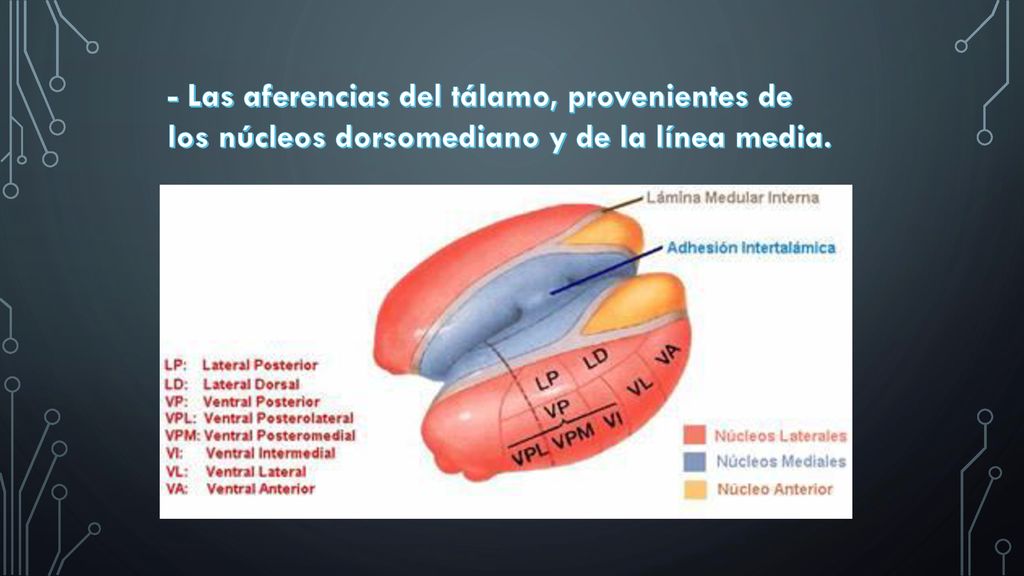 - Las aferencias del tálamo, provenientes de los núcleos dorsomediano y de la línea media.

Lámina Medular Interna
Adhesión Intertalámica

LP: Lateral Posterior
LD: Lateral Dorsal
VP: Ventral Posterior
VPL: Ventral Posterolateral
VPM: Ventral Posteromedial
VI: Ventral Intermedial
VL: Ventral Lateral
VA: Ventral Anterior

LP
LD
VA
VL
VP
VPL
VPM
VI

Núcleos Laterales
Núcleos Mediales
Núcleo Anterior